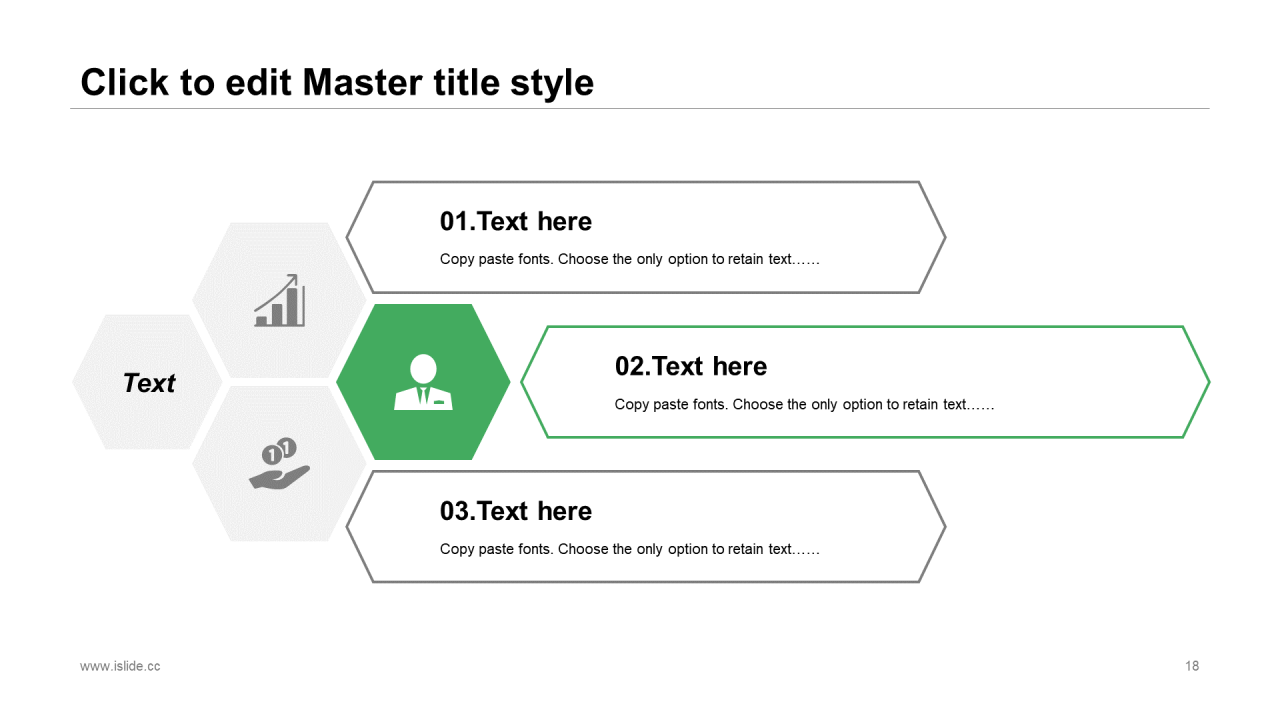 Click to edit Master title style

Text

01.Text here

Copy paste fonts. Choose the only option to retain text……

02.Text here

Copy paste fonts. Choose the only option to retain text……

03.Text here

Copy paste fonts. Choose the only option to retain text……

www.islide.cc

18